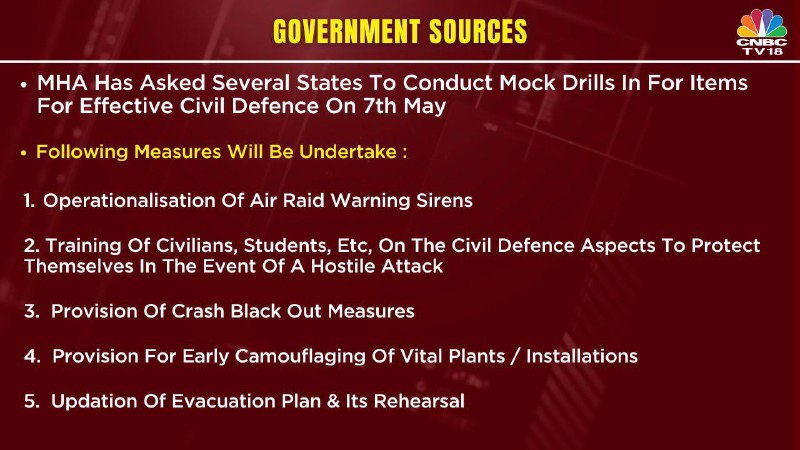 GOVERNMENT SOURCES

CNBC TV18

• MHA Has Asked Several States To Conduct Mock Drills In For Items For Effective Civil Defence On 7th May

• Following Measures Will Be Undertake :

1. Operationalisation Of Air Raid Warning Sirens

2. Training Of Civilians, Students, Etc, On The Civil Defence Aspects To Protect Themselves In The Event Of A Hostile Attack

3. Provision Of Crash Black Out Measures

4. Provision For Early Camouflaging Of Vital Plants / Installations

5. Updation Of Evacuation Plan & Its Rehearsal